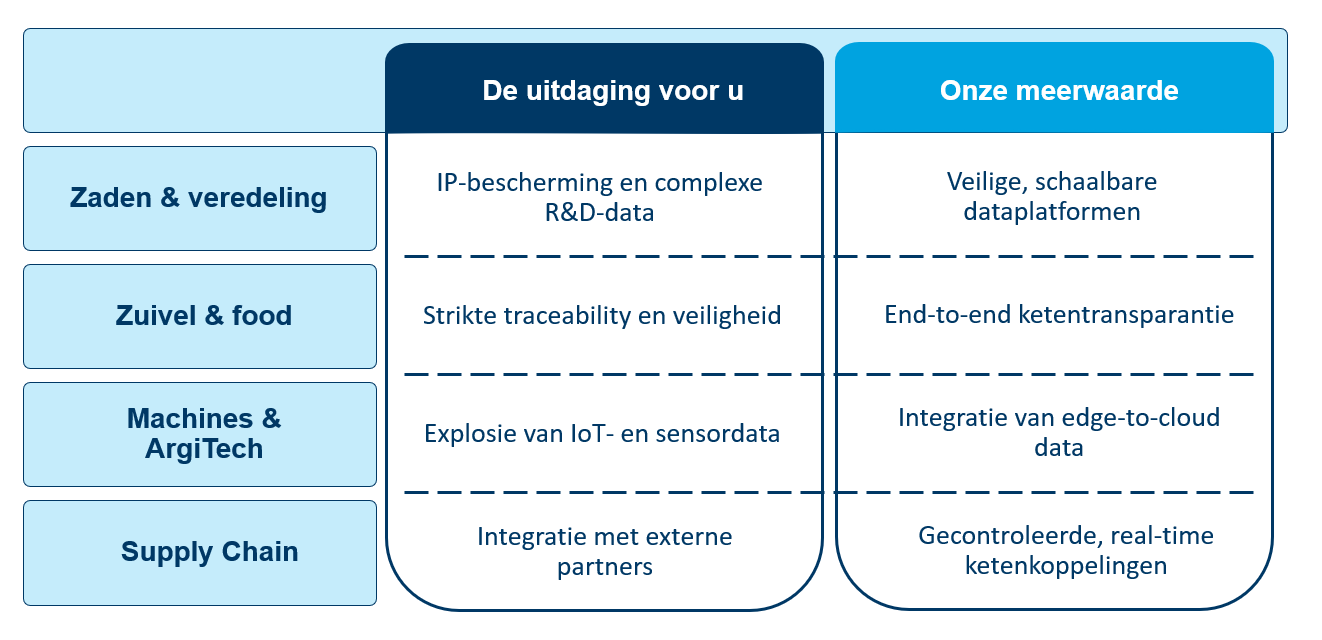 | | De uitdaging voor u | Onze meerwaarde |
|---|---|---|
| Zaden & veredeling | IP-bescherming en complexe R&D-data | Veilige, schaalbare dataplatformen |
| Zuivel & food | Strikte traceability en veiligheid | End-to-end ketentransparantie |
| Machines & ArgiTech | Explosie van IoT- en sensordata | Integratie van edge-to-cloud data |
| Supply Chain | Integratie met externe partners | Gecontroleerde, real-time ketenkoppelingen |